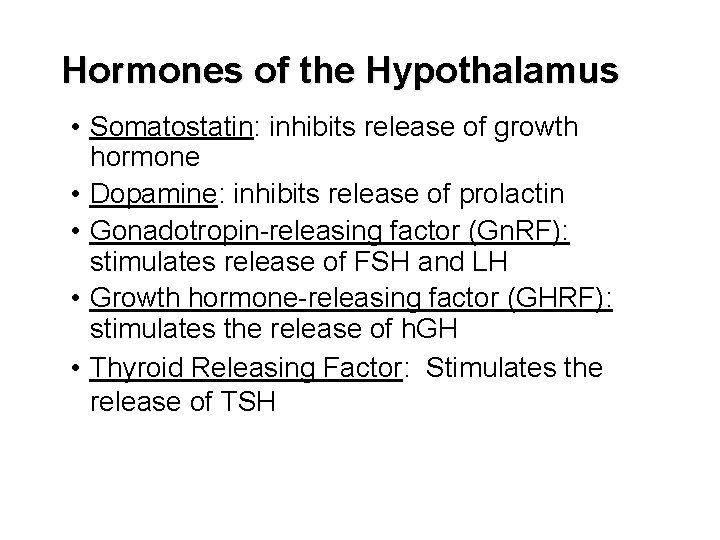 Hormones of the Hypothalamus

• Somatostatin: inhibits release of growth hormone
• Dopamine: inhibits release of prolactin
• Gonadotropin-releasing factor (GnRF): stimulates release of FSH and LH
• Growth hormone-releasing factor (GHRF): stimulates the release of hGH
• Thyroid Releasing Factor: Stimulates the release of TSH